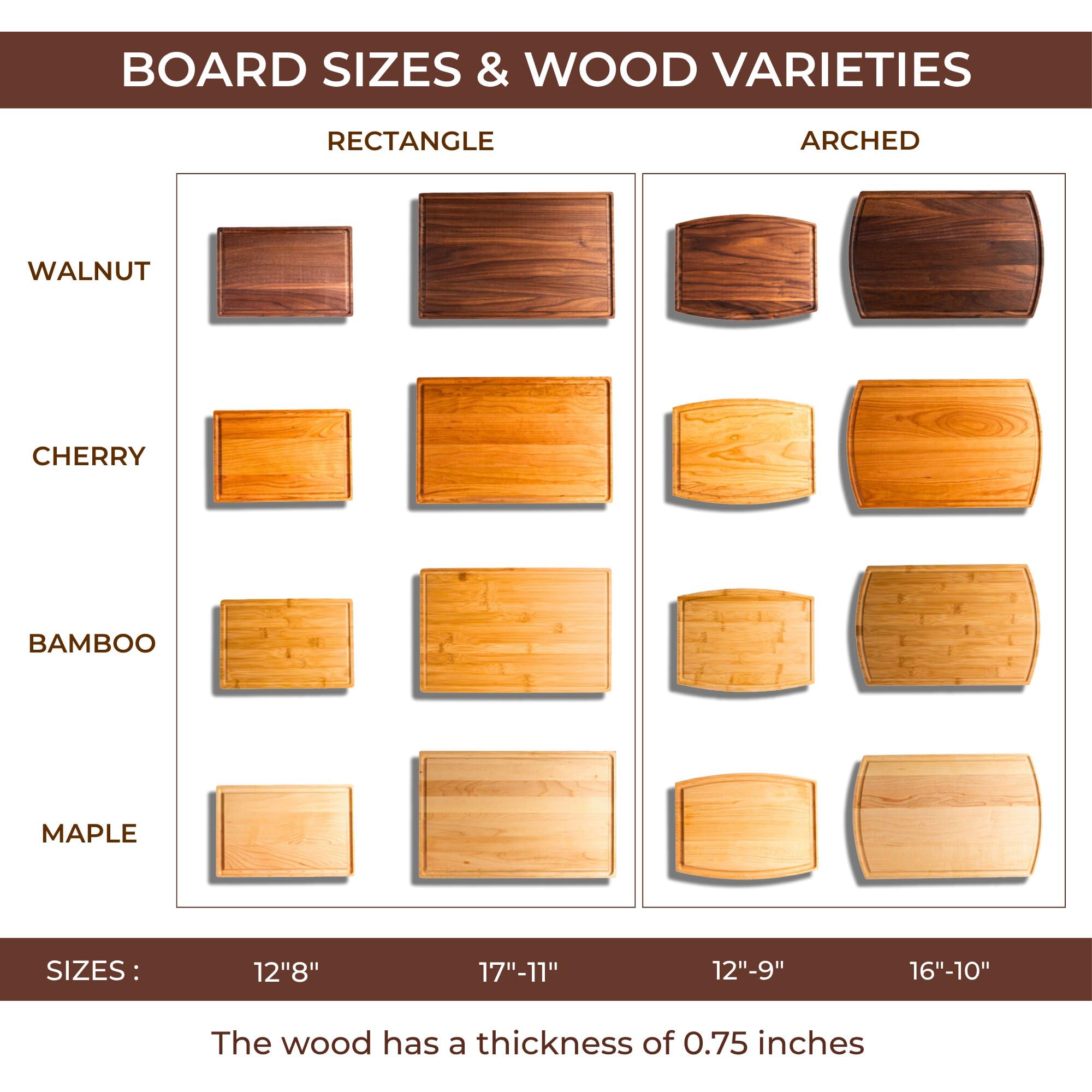 BOARD SIZES & WOOD VARIETIES

RECTANGLE

ARCHED

WALNUT

CHERRY

BAMBOO

MAPLE

SIZES : 12"8" 17"-11" 12"-9" 16"-10"

The wood has a thickness of 0.75 inches